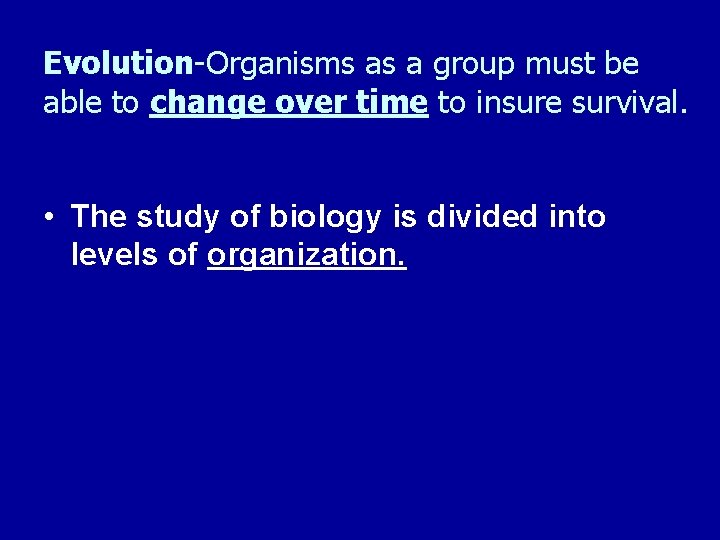 Evolution-Organisms as a group must be able to change over time to insure survival.

• The study of biology is divided into levels of organization.